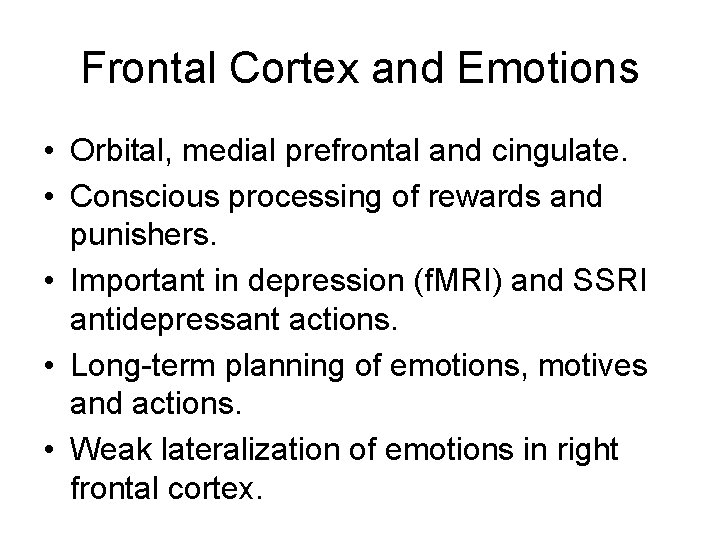 Frontal Cortex and Emotions

• Orbital, medial prefrontal and cingulate.
• Conscious processing of rewards and punishers.
• Important in depression (fMRI) and SSRI antidepressant actions.
• Long-term planning of emotions, motives and actions.
• Weak lateralization of emotions in right frontal cortex.